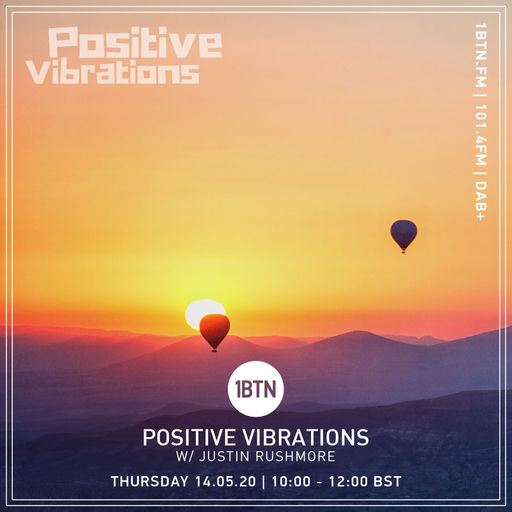 Positive Vibrations

1BTN.FM | 101.4FM | DAB+

1BTN

POSITIVE VIBRATIONS
W/ JUSTIN RUSHMORE

THURSDAY 14.05.20 | 10:00 - 12:00 BST